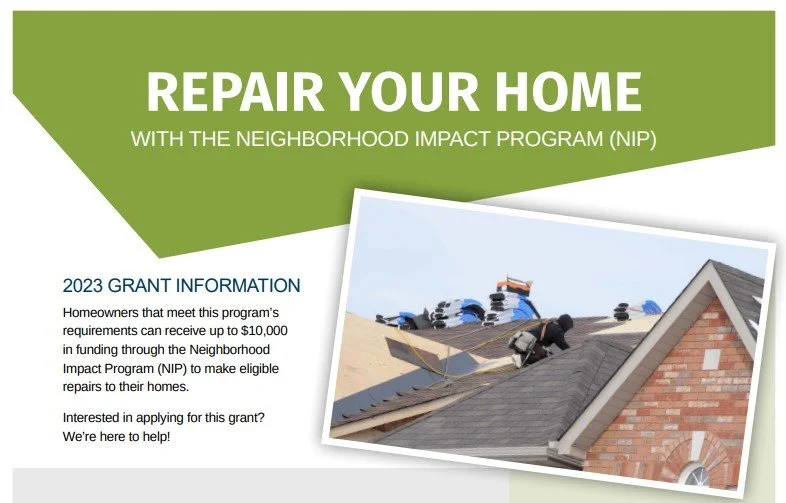 REPAIR YOUR HOME

WITH THE NEIGHBORHOOD IMPACT PROGRAM (NIP)

2023 GRANT INFORMATION

Homeowners that meet this program's requirements can receive up to $10,000 in funding through the Neighborhood Impact Program (NIP) to make eligible repairs to their homes.

Interested in applying for this grant? We're here to help!